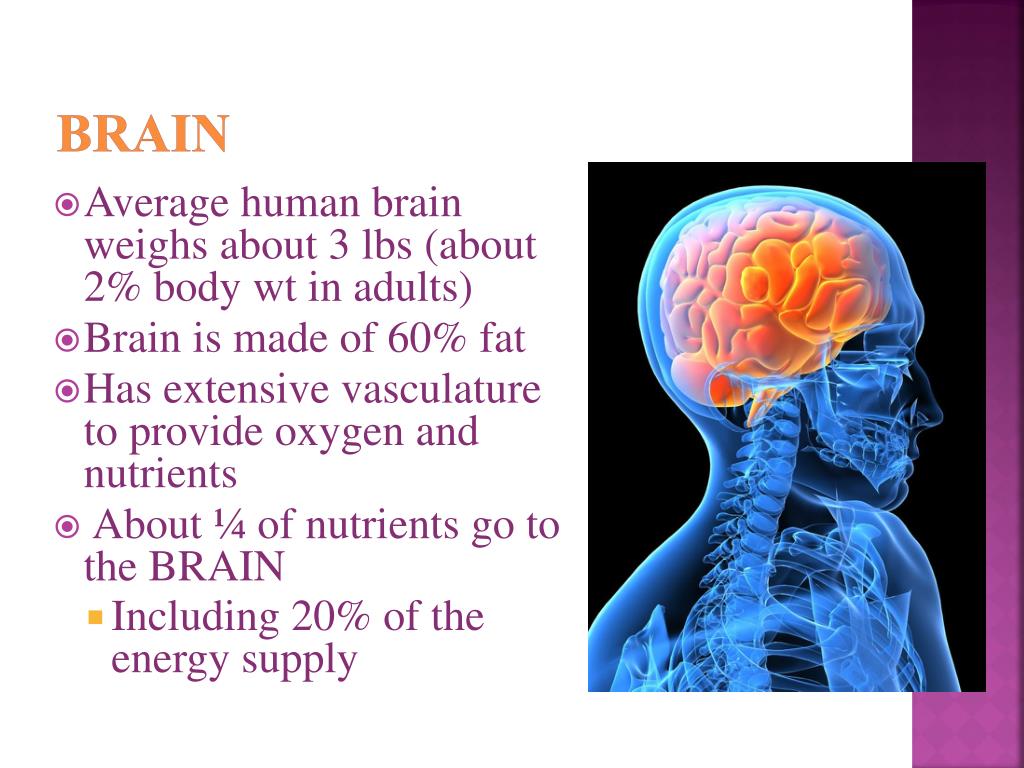 BRAIN

Average human brain weighs about 3 lbs (about 2% body wt in adults)

Brain is made of 60% fat

Has extensive vasculature to provide oxygen and nutrients

About ¼ of nutrients go to the BRAIN

Including 20% of the energy supply